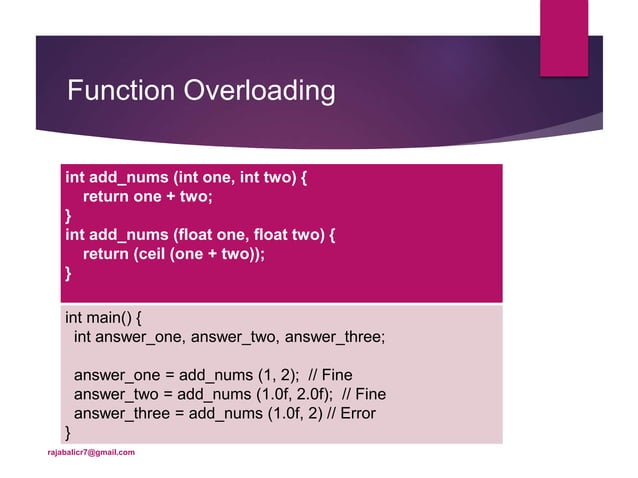 Function Overloading

int add_nums (int one, int two) {
return one + two;
}
int add_nums (float one, float two) {
return (ceil (one + two));
}

int main() {
int answer_one, answer_two, answer_three;

answer_one = add_nums (1, 2); // Fine
answer_two = add_nums (1.0f, 2.0f); // Fine
answer_three = add_nums (1.0f, 2) // Error
}

rajabalicr7@gmail.com